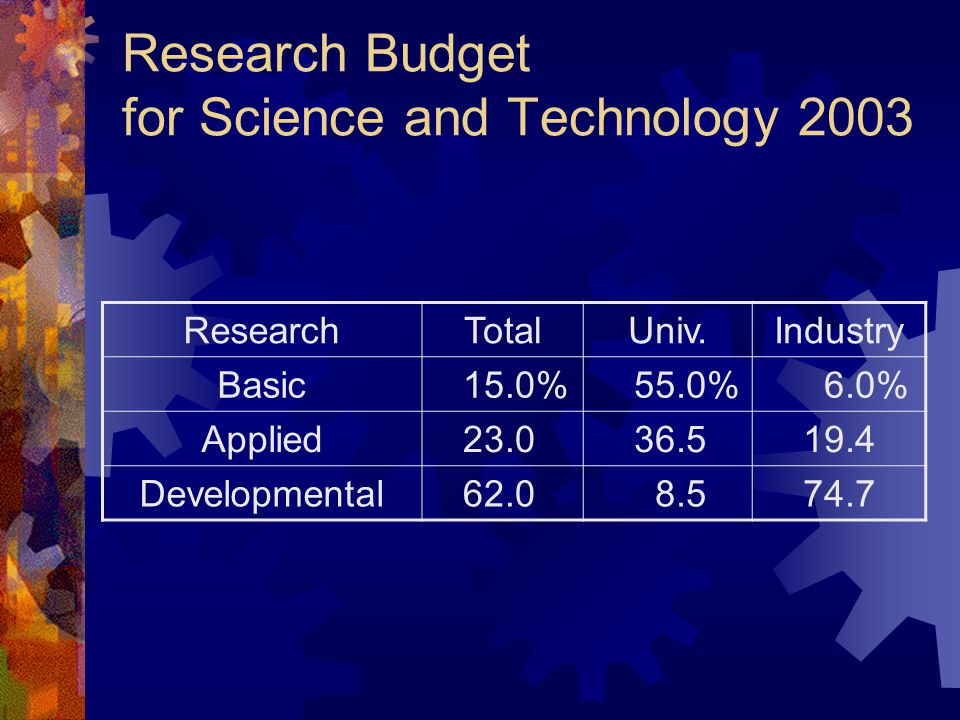 Research Budget
for Science and Technology 2003

| Research | Total | Univ. | Industry |
|---|---|---|---|
| Basic | 15.0% | 55.0% | 6.0% |
| Applied | 23.0 | 36.5 | 19.4 |
| Developmental | 62.0 | 8.5 | 74.7 |